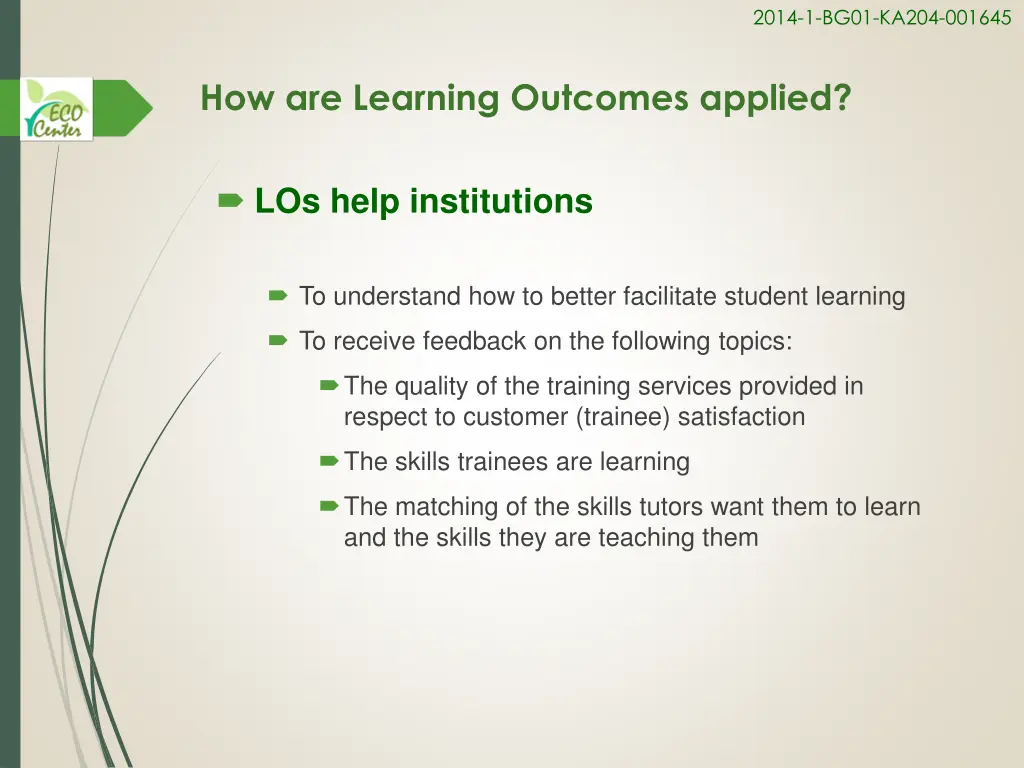 2014-1-BG01-KA204-001645

ECO Center

How are Learning Outcomes applied?

LOs help institutions

To understand how to better facilitate student learning

To receive feedback on the following topics:

The quality of the training services provided in respect to customer (trainee) satisfaction

The skills trainees are learning

The matching of the skills tutors want them to learn and the skills they are teaching them